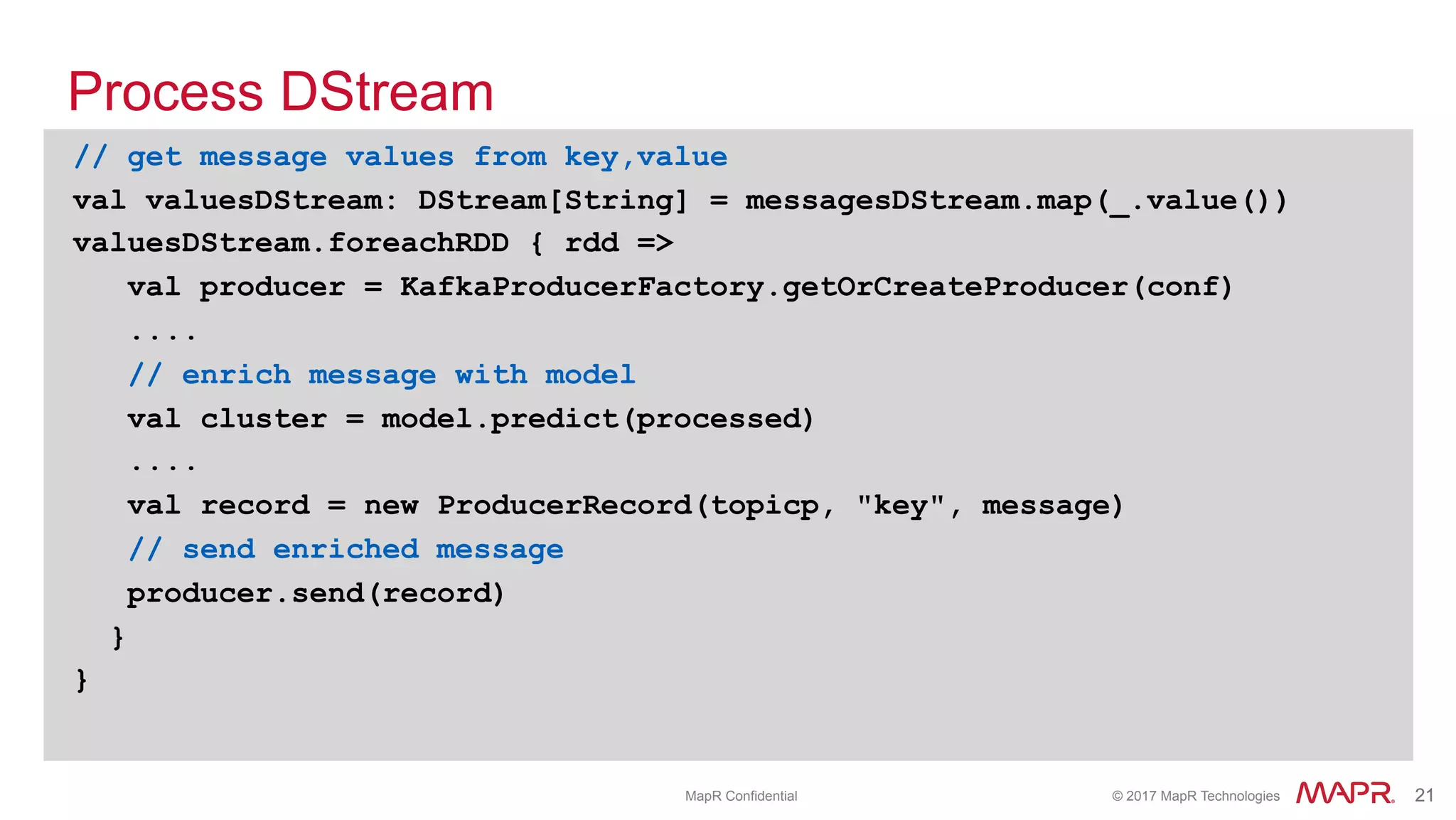 Process DStream

// get message values from key,value
val valuesDStream: DStream[String] = messagesDStream.map(_.value())
valuesDStream.foreachRDD { rdd =>
   val producer = KafkaProducerFactory.getOrCreateProducer(conf)
   ....
   // enrich message with model
   val cluster = model.predict(processed)
   ....
   val record = new ProducerRecord(topicp, "key", message)
   // send enriched message
   producer.send(record)
  }
}

MapR Confidential

© 2017 MapR Technologies MAPR 21